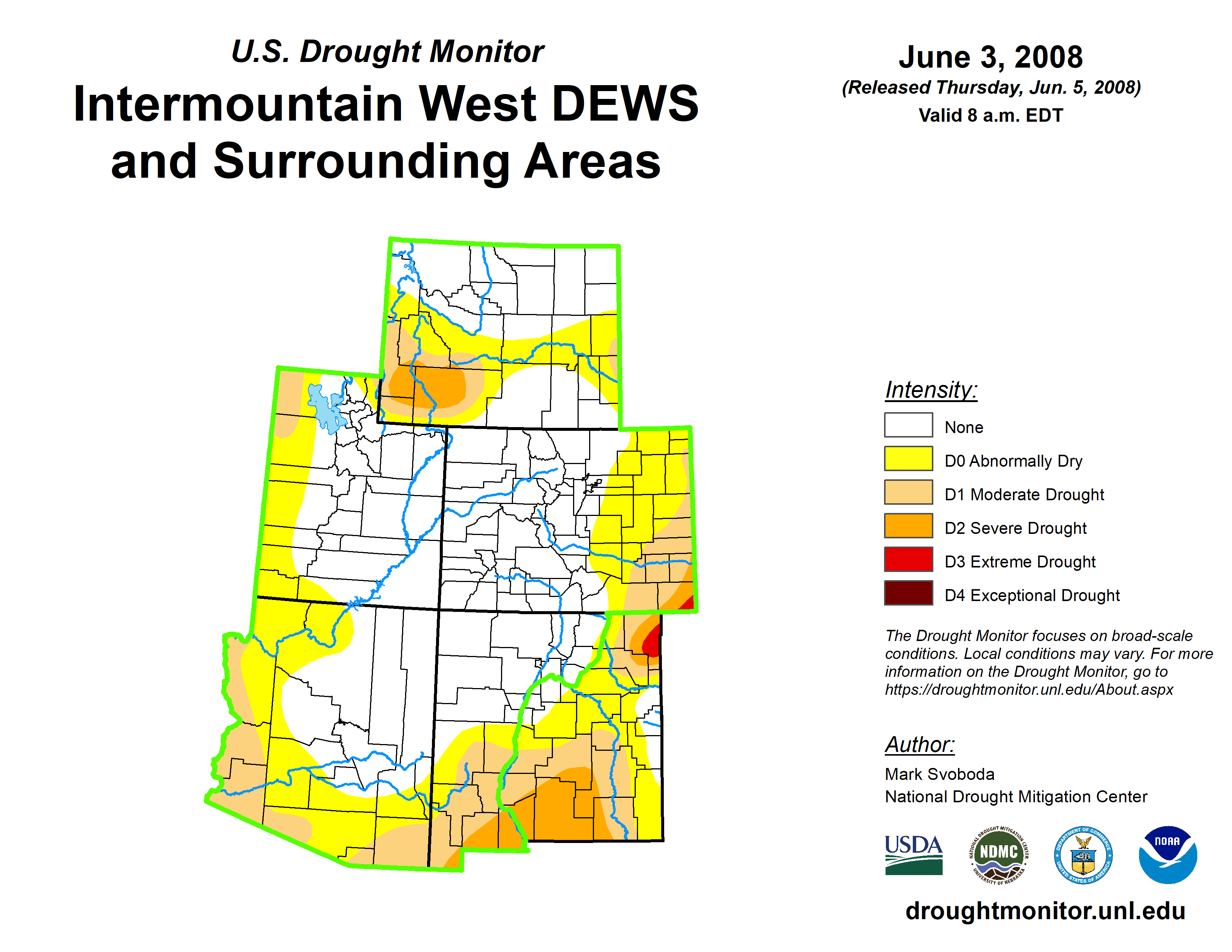 U.S. Drought Monitor

Intermountain West DEWS and Surrounding Areas

June 3, 2008
(Released Thursday, Jun. 5, 2008)
Valid 8 a.m. EDT

Intensity:
None
D0 Abnormally Dry
D1 Moderate Drought
D2 Severe Drought
D3 Extreme Drought
D4 Exceptional Drought

The Drought Monitor focuses on broad-scale conditions. Local conditions may vary. For more information on the Drought Monitor, go to https://droughtmonitor.unl.edu/About.aspx

Author:
Mark Svoboda
National Drought Mitigation Center

USDA
NATIONAL DROUGHT MITIGATION CENTER NDMC UNIVERSITY OF NEBRASKA
DEPARTMENT OF COMMERCE UNITED STATES OF AMERICA
NOAA

droughtmonitor.unl.edu